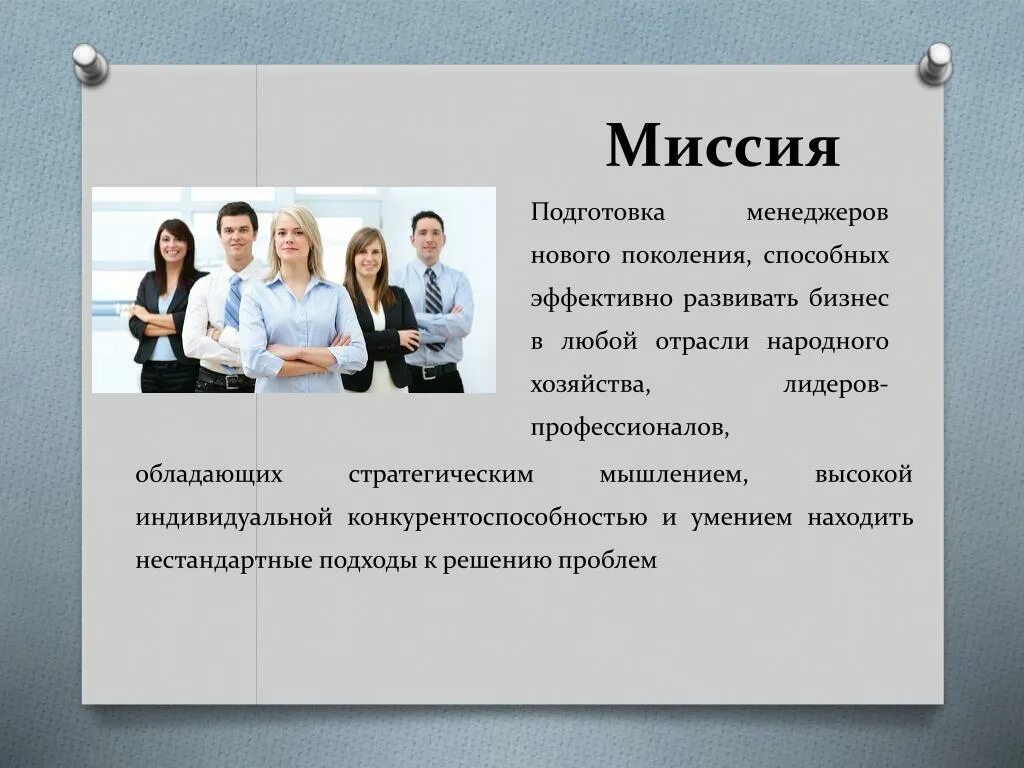 Миссия

Подготовка менеджеров нового поколения, способных эффективно развивать бизнес в любой отрасли народного хозяйства, лидеров-профессионалов, обладающих стратегическим мышлением, высокой индивидуальной конкурентоспособностью и умением находить нестандартные подходы к решению проблем